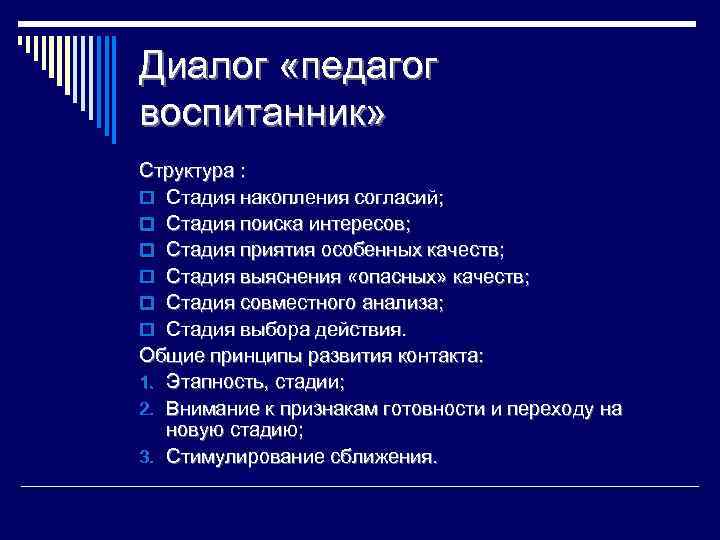 Диалог «педагог воспитанник»

Структура :
Стадия накопления согласий;
Стадия поиска интересов;
Стадия приятия особенных качеств;
Стадия выяснения «опасных» качеств;
Стадия совместного анализа;
Стадия выбора действия.
Общие принципы развития контакта:
1. Этапность, стадии;
2. Внимание к признакам готовности и переходу на новую стадию;
3. Стимулирование сближения.